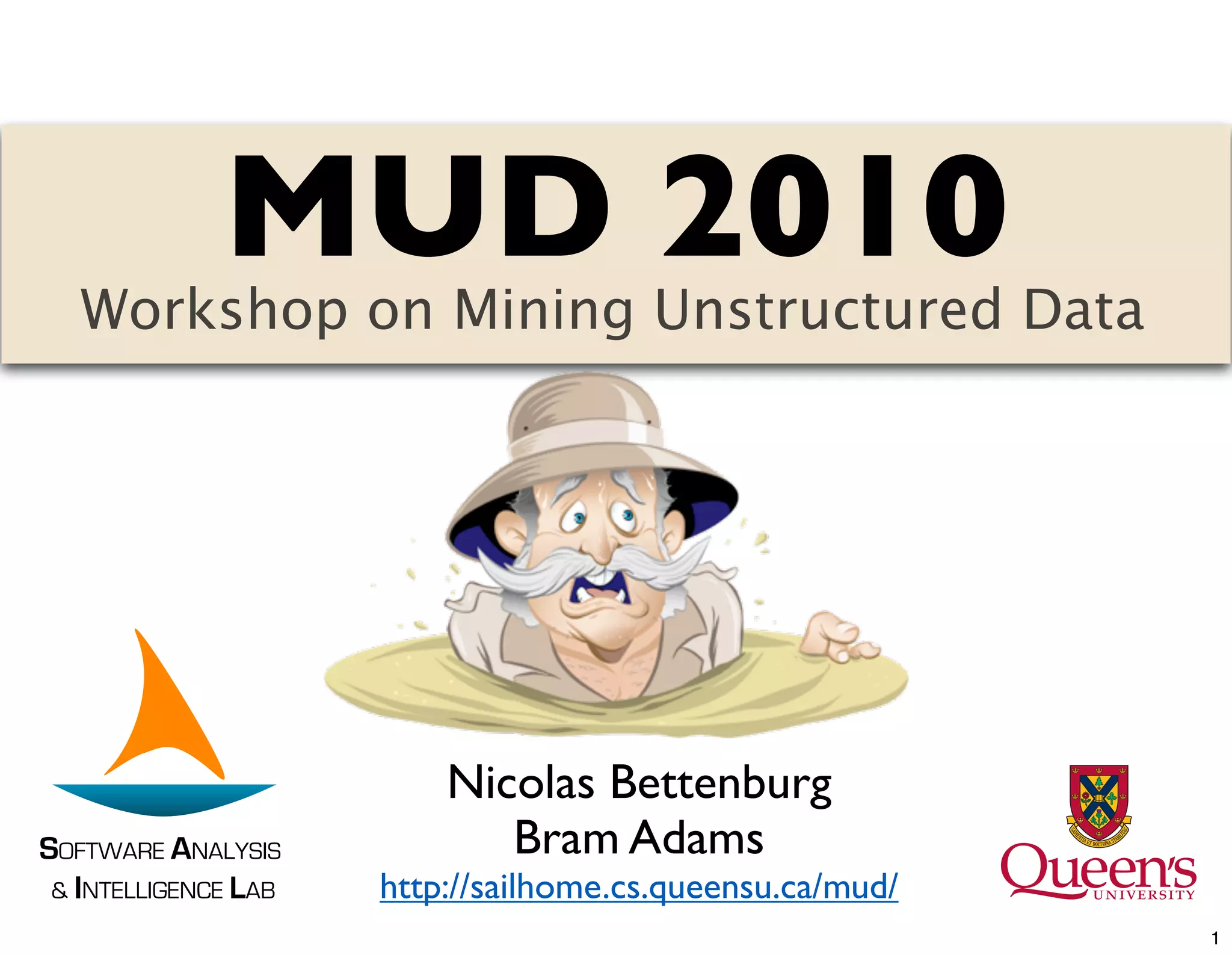 MUD 2010
Workshop on Mining Unstructured Data

SOFTWARE ANALYSIS
& INTELLIGENCE LAB

Nicolas Bettenburg
Bram Adams
http://sailhome.cs.queensu.ca/mud/

Queen's
UNIVERSITY

1